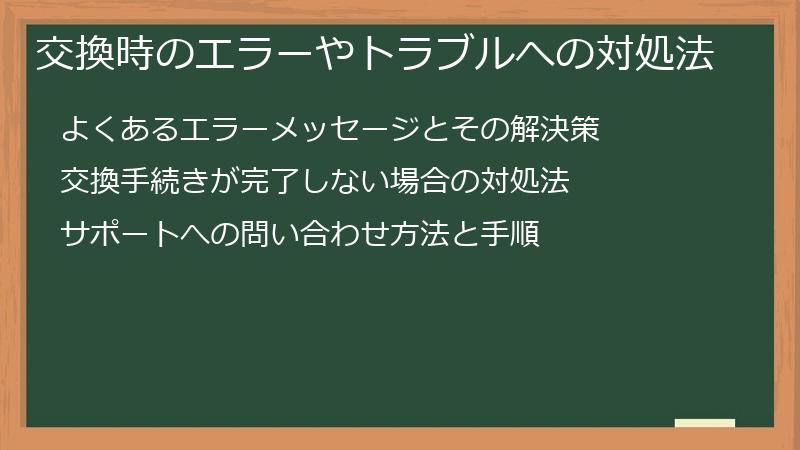 交換時のエラーやトラブルへの対処法

よくあるエラーメッセージとその解決策

交換手続きが完了しない場合の対処法

サポートへの問い合わせ方法と手順